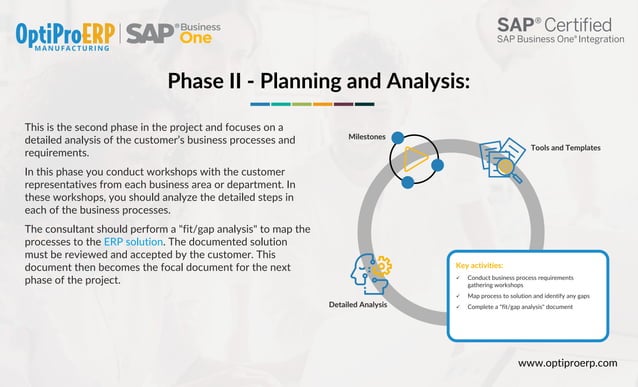 OptiProERP MANUFACTURING | SAP® Business One

SAP® Certified
SAP Business One® Integration

Phase II - Planning and Analysis:

This is the second phase in the project and focuses on a detailed analysis of the customer's business processes and requirements.

In this phase you conduct workshops with the customer representatives from each business area or department. In these workshops, you should analyze the detailed steps in each of the business processes.

The consultant should perform a "fit/gap analysis" to map the processes to the ERP solution. The documented solution must be reviewed and accepted by the customer. This document then becomes the focal document for the next phase of the project.

Milestones

Tools and Templates

Detailed Analysis

Key activities:
✓ Conduct business process requirements gathering workshops
✓ Map process to solution and identify any gaps
✓ Complete a "fit/gap analysis" document

www.optiproerp.com